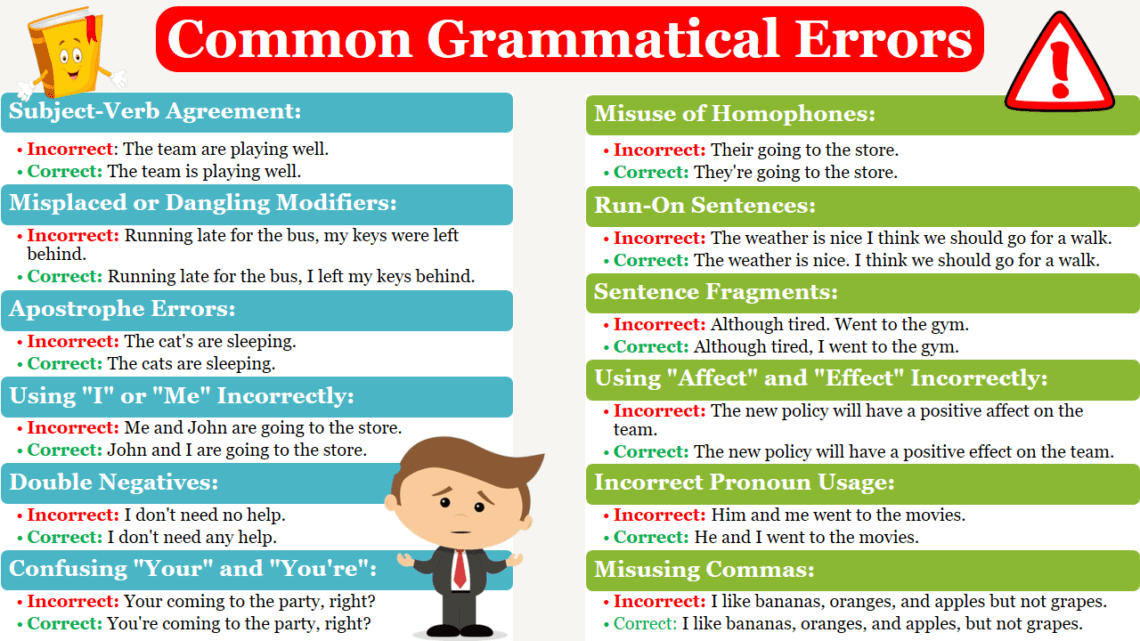 Common Grammatical Errors

Subject-Verb Agreement:

• Incorrect: The team are playing well.
• Correct: The team is playing well.

Misplaced or Dangling Modifiers:

• Incorrect: Running late for the bus, my keys were left behind.
• Correct: Running late for the bus, I left my keys behind.

Apostrophe Errors:

• Incorrect: The cat's are sleeping.
• Correct: The cats are sleeping.

Using "I" or "Me" Incorrectly:

• Incorrect: Me and John are going to the store.
• Correct: John and I are going to the store.

Double Negatives:

• Incorrect: I don't need no help.
• Correct: I don't need any help.

Confusing "Your" and "You're":

• Incorrect: Your coming to the party, right?
• Correct: You're coming to the party, right?

Misuse of Homophones:

• Incorrect: Their going to the store.
• Correct: They're going to the store.

Run-On Sentences:

• Incorrect: The weather is nice I think we should go for a walk.
• Correct: The weather is nice. I think we should go for a walk.

Sentence Fragments:

• Incorrect: Although tired. Went to the gym.
• Correct: Although tired, I went to the gym.

Using "Affect" and "Effect" Incorrectly:

• Incorrect: The new policy will have a positive affect on the team.
• Correct: The new policy will have a positive effect on the team.

Incorrect Pronoun Usage:

• Incorrect: Him and me went to the movies.
• Correct: He and I went to the movies.

Misusing Commas:

• Incorrect: I like bananas, oranges, and apples but not grapes.
• Correct: I like bananas, oranges, and apples, but not grapes.